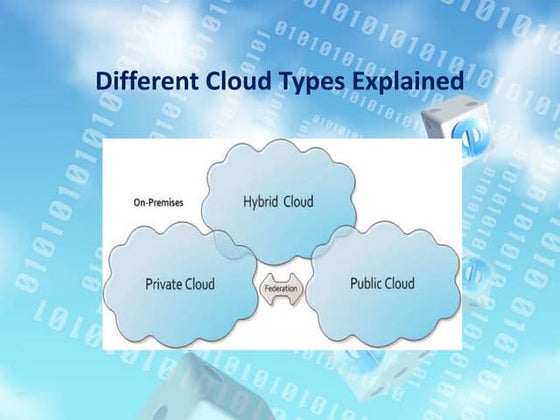 Different Cloud Types Explained

On-Premises

Hybrid Cloud

Private Cloud

Federation

Public Cloud